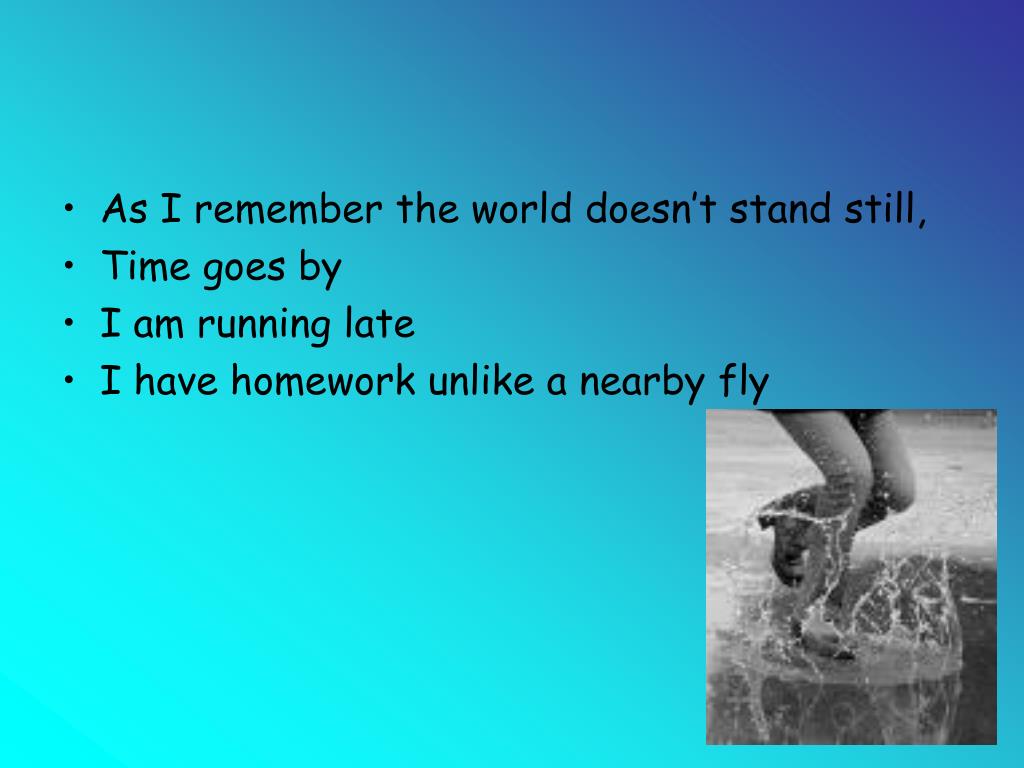 • As I remember the world doesn't stand still,
• Time goes by
• I am running late
• I have homework unlike a nearby fly